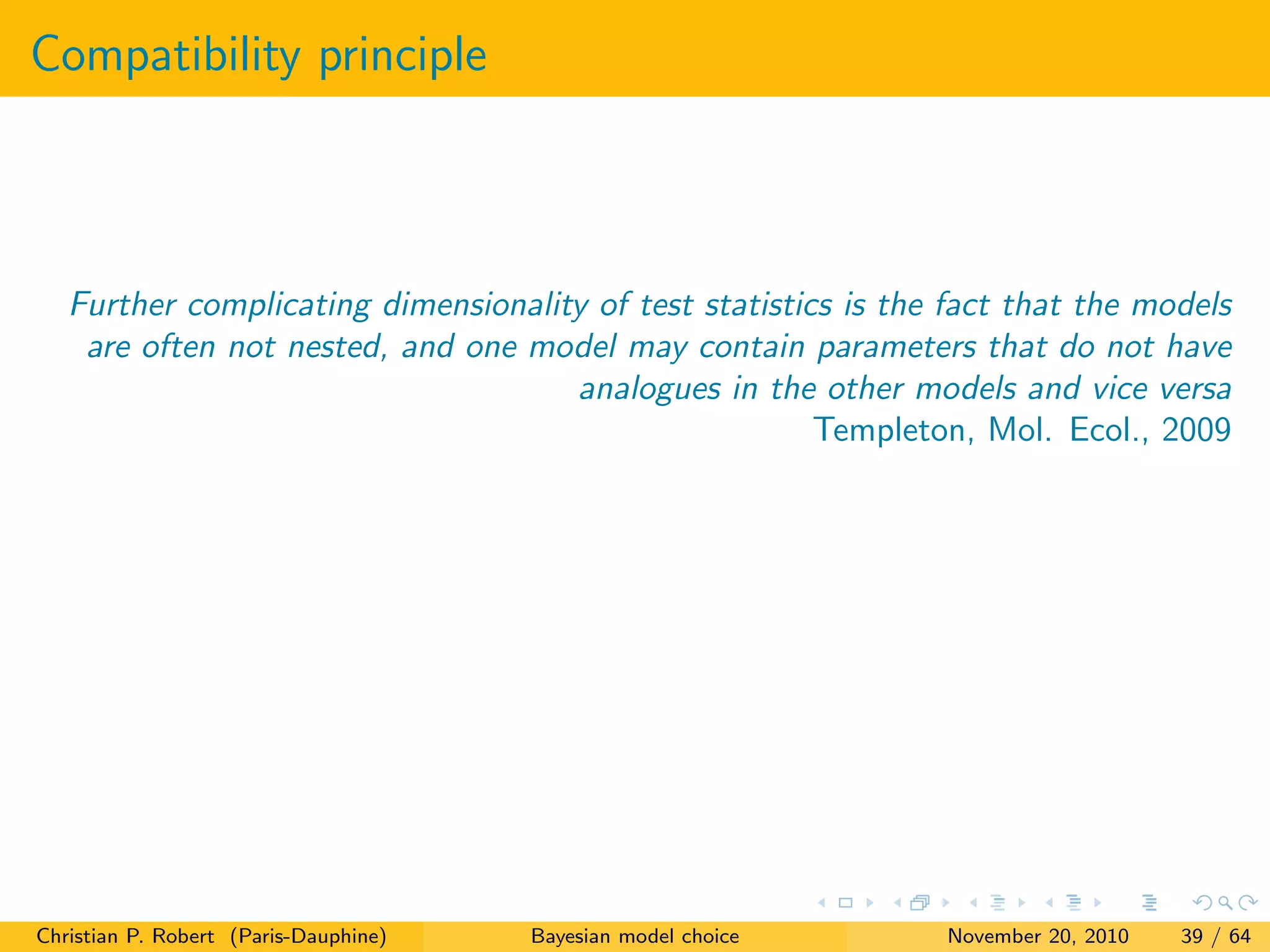 Compatibility principle

Further complicating dimensionality of test statistics is the fact that the models are often not nested, and one model may contain parameters that do not have analogues in the other models and vice versa

Templeton, Mol. Ecol., 2009

Christian P. Robert (Paris-Dauphine) Bayesian model choice November 20, 2010 39 / 64